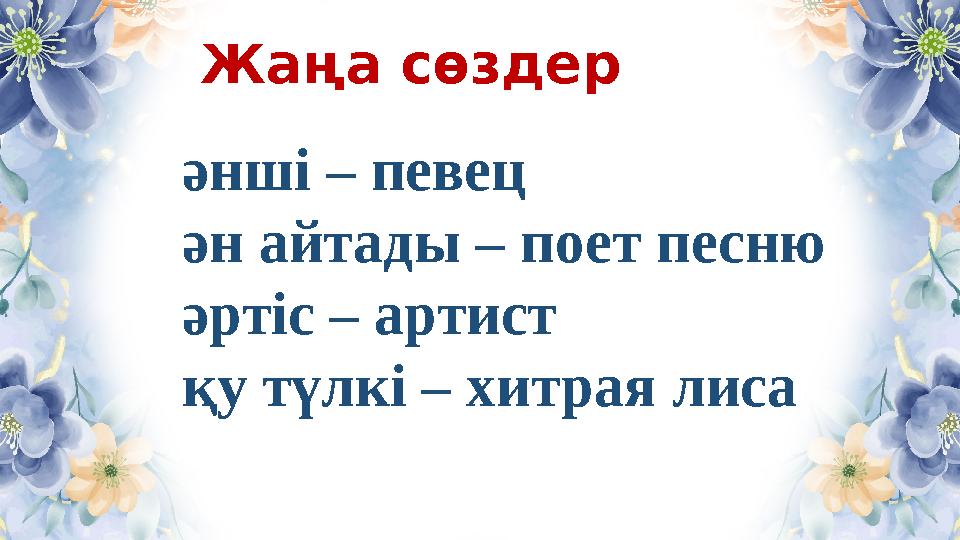 Жаңа сөздер

әнші – певец
ән айтады – поет песню
әртіс – артист
қу түлкі – хитрая лиса